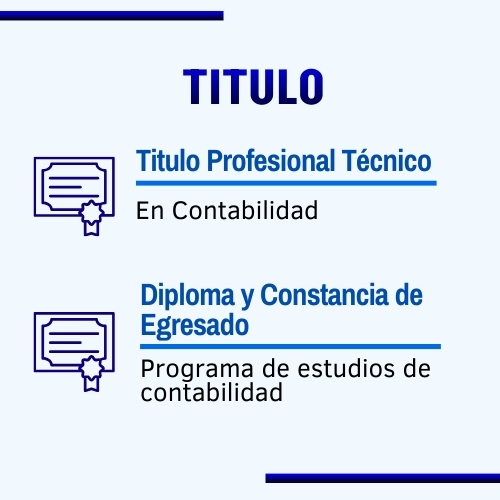 TITULO

Titulo Profesional Técnico

En Contabilidad

Diploma y Constancia de Egresado

Programa de estudios de contabilidad